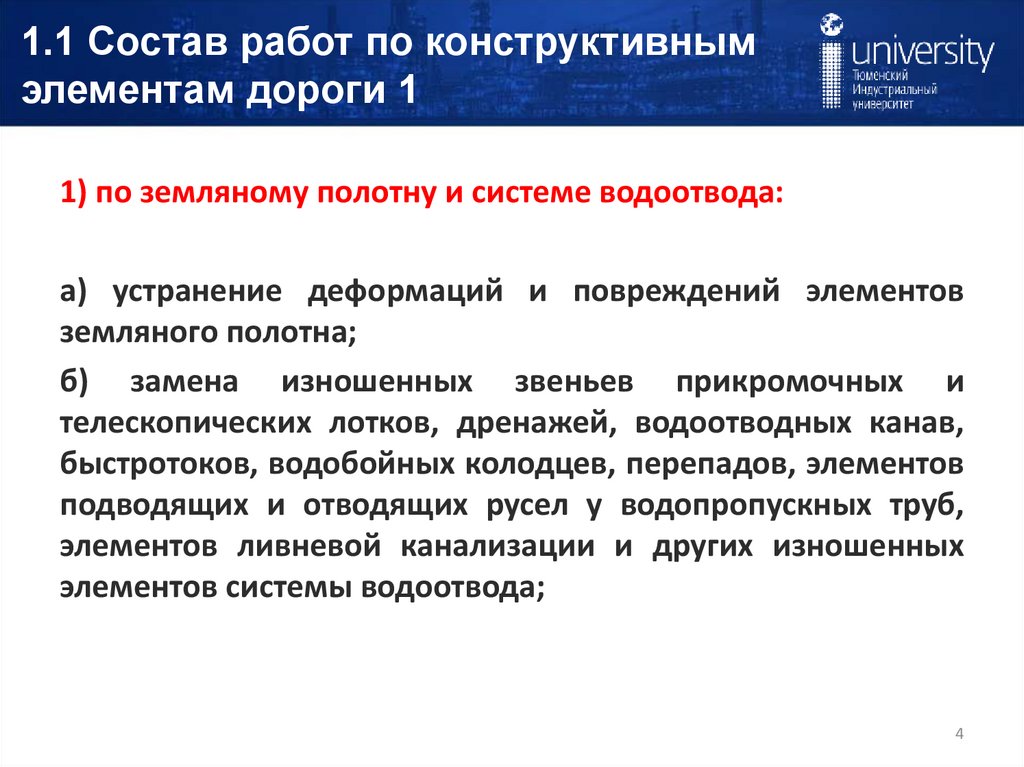 1.1 Состав работ по конструктивным элементам дороги 1

university
Тюменский Индустриальный университет

1) по земляному полотну и системе водоотвода:

а) устранение деформаций и повреждений элементов земляного полотна;

б) замена изношенных звеньев прикромочных и телескопических лотков, дренажей, водоотводных канав, быстротоков, водобойных колодцев, перепадов, элементов подводящих и отводящих русел у водопропускных труб, элементов ливневой канализации и других изношенных элементов системы водоотвода;

4